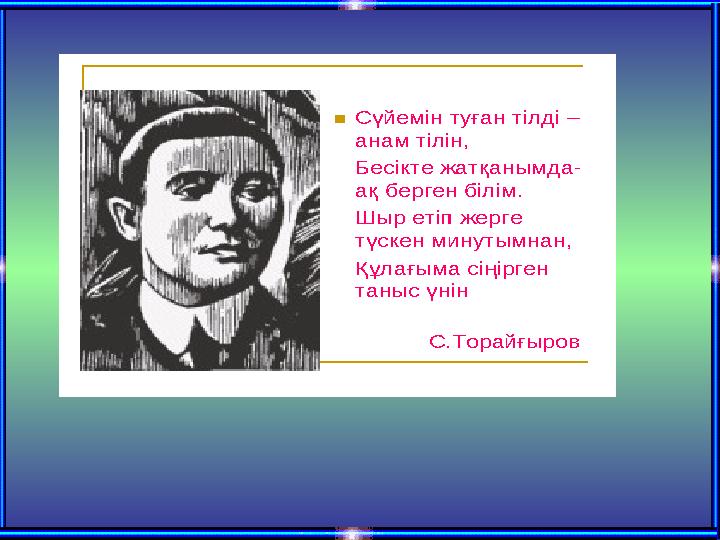 Сүйемін туған тілді – анам тілін,

Бесікте жатқанымда-ақ берген білім.

Шыр етіп жерге түскен минутымнан,

Құлағыма сіңірген таныс үнін

С.Торайғыров